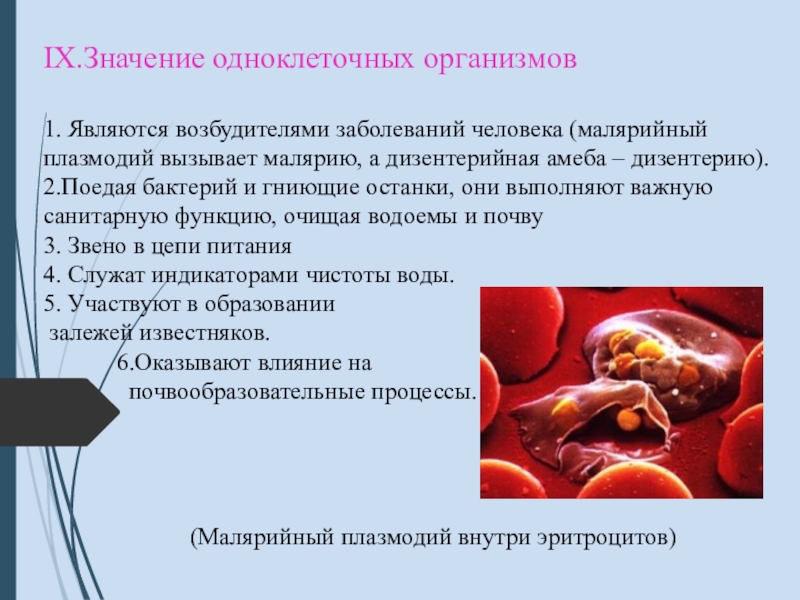 IX.Значение одноклеточных организмов

1. Являются возбудителями заболеваний человека (малярийный плазмодий вызывает малярию, а дизентерийная амеба – дизентерию).
2.Поедая бактерий и гниющие останки, они выполняют важную санитарную функцию, очищая водоемы и почву
3. Звено в цепи питания
4. Служат индикаторами чистоты воды.
5. Участвуют в образовании залежей известняков.
6.Оказывают влияние на почвообразовательные процессы.

(Малярийный плазмодий внутри эритроцитов)